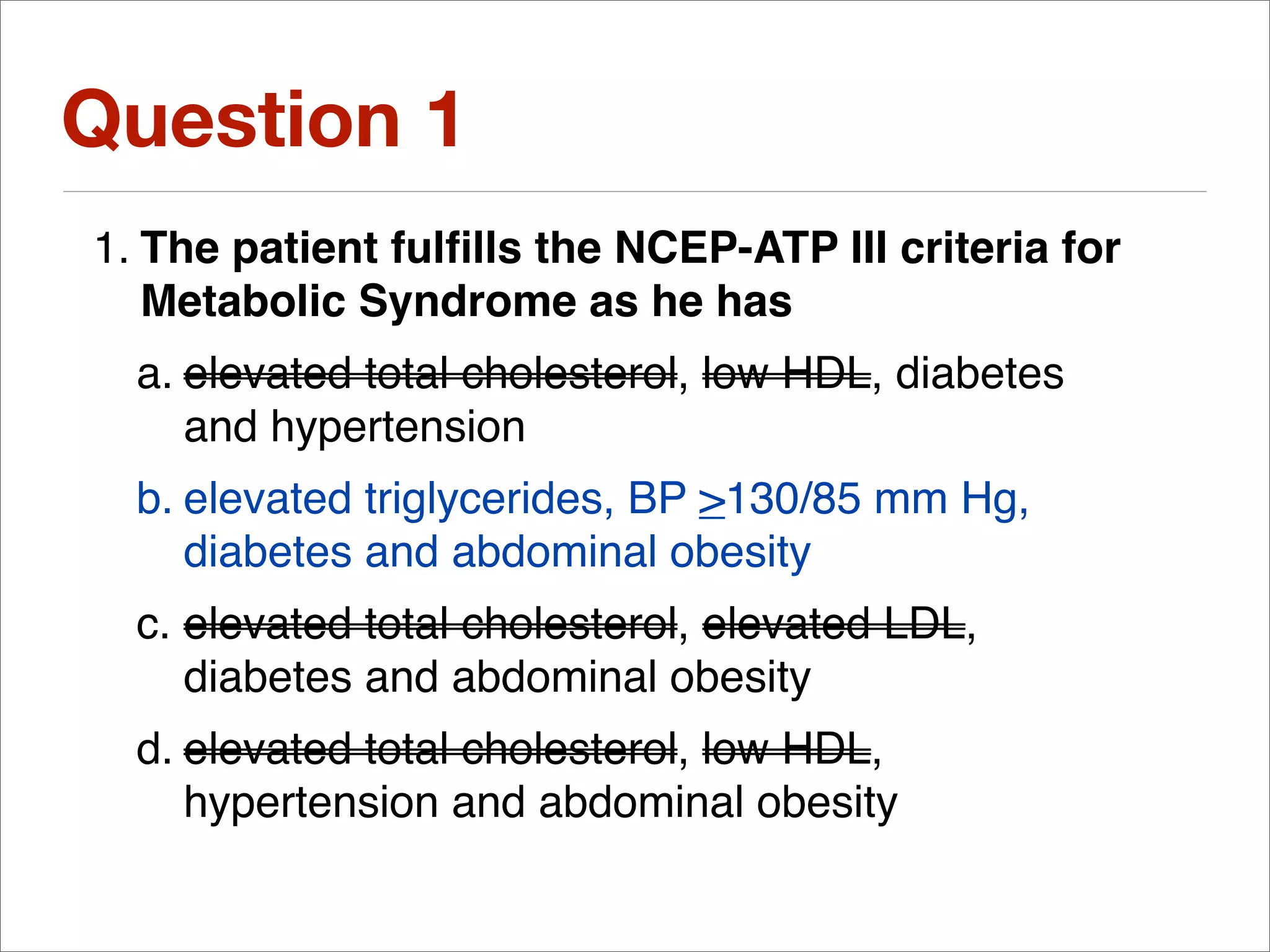 Question 1

1. The patient fulfills the NCEP-ATP III criteria for Metabolic Syndrome as he has

a. ~~elevated total cholesterol~~, ~~low HDL~~, diabetes and hypertension

b. elevated triglycerides, BP $\geq$130/85 mm Hg, diabetes and abdominal obesity

c. ~~elevated total cholesterol~~, ~~elevated LDL~~, diabetes and abdominal obesity

d. ~~elevated total cholesterol~~, ~~low HDL~~, hypertension and abdominal obesity